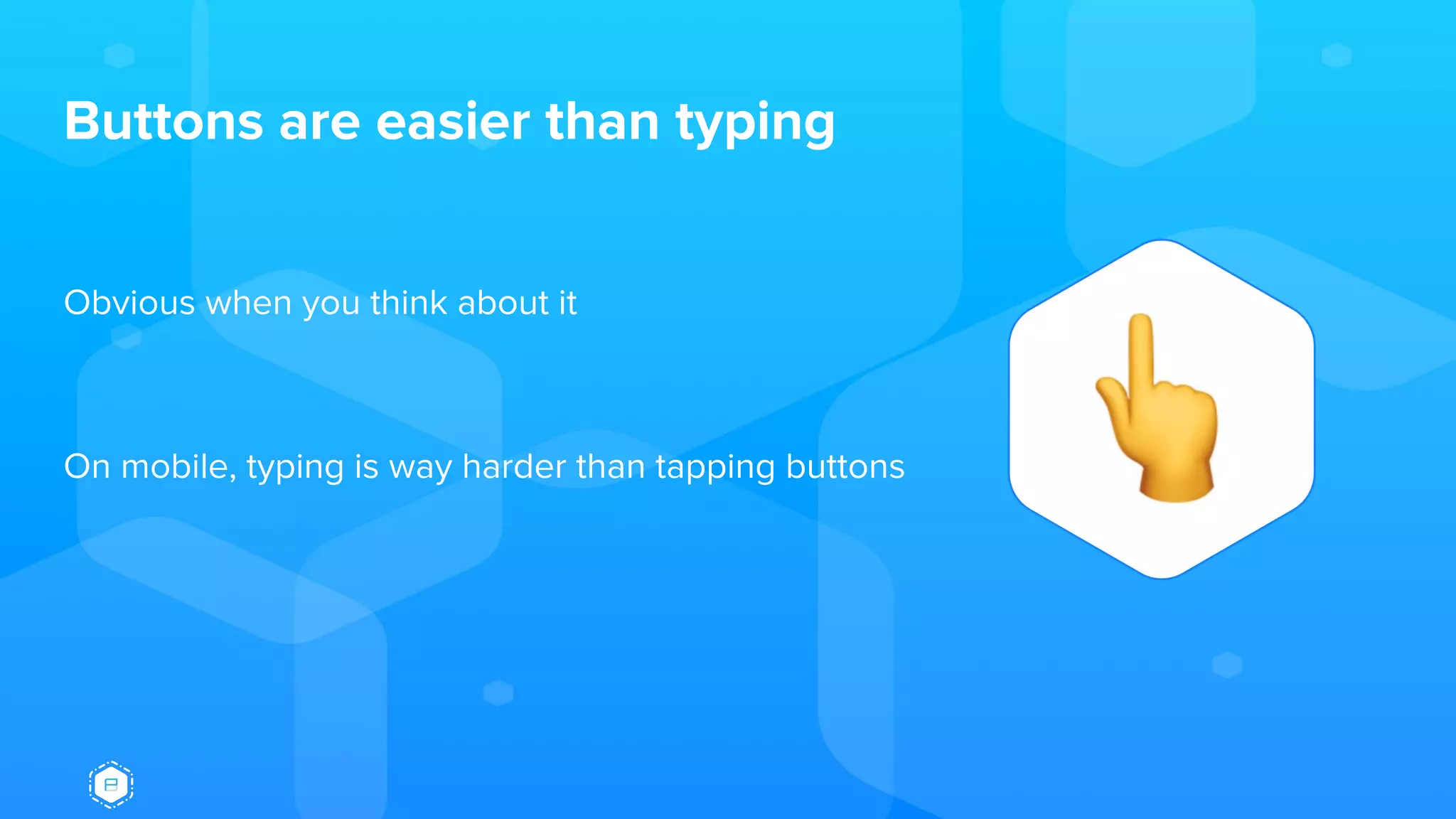 Buttons are easier than typing

Obvious when you think about it

On mobile, typing is way harder than tapping buttons